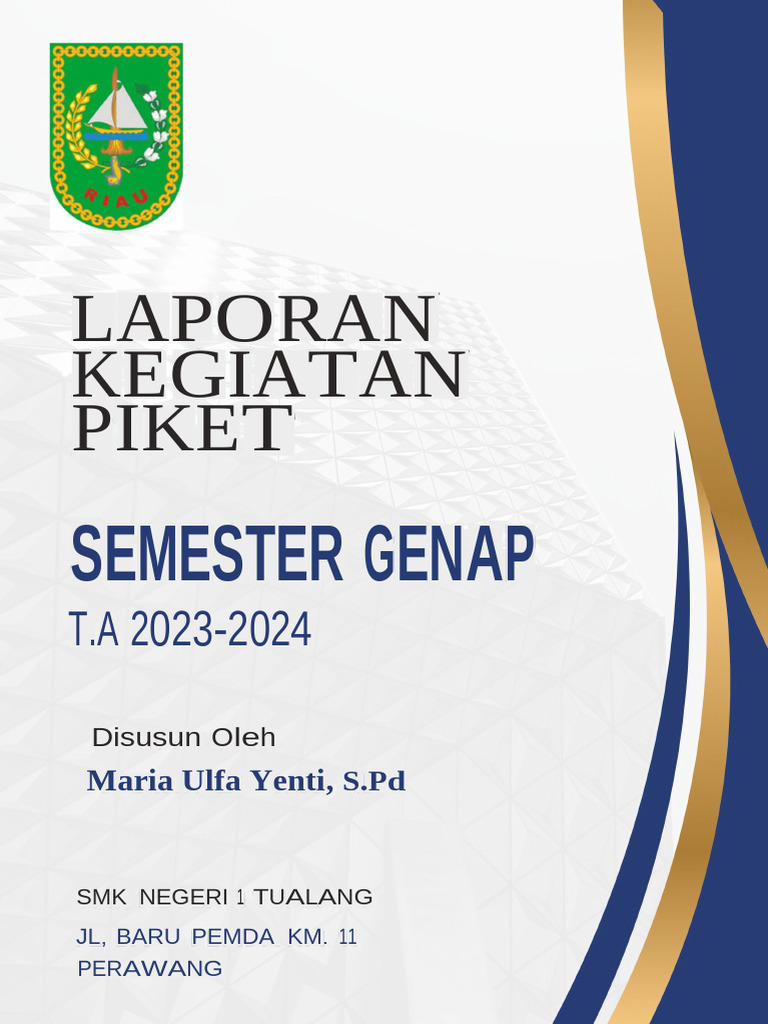 RIAU

LAPORAN KEGIATAN PIKET

SEMESTER GENAP

T.A 2023-2024

Disusun Oleh

Maria Ulfa Yenti, S.Pd

SMK NEGERI 1 TUALANG

JL, BARU PEMDA KM. 11 PERAWANG